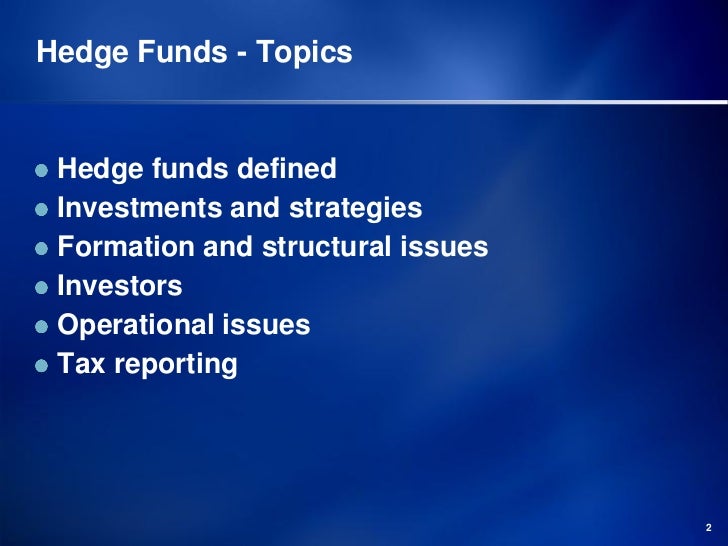 Hedge Funds - Topics

- Hedge funds defined
- Investments and strategies
- Formation and structural issues
- Investors
- Operational issues
- Tax reporting

2